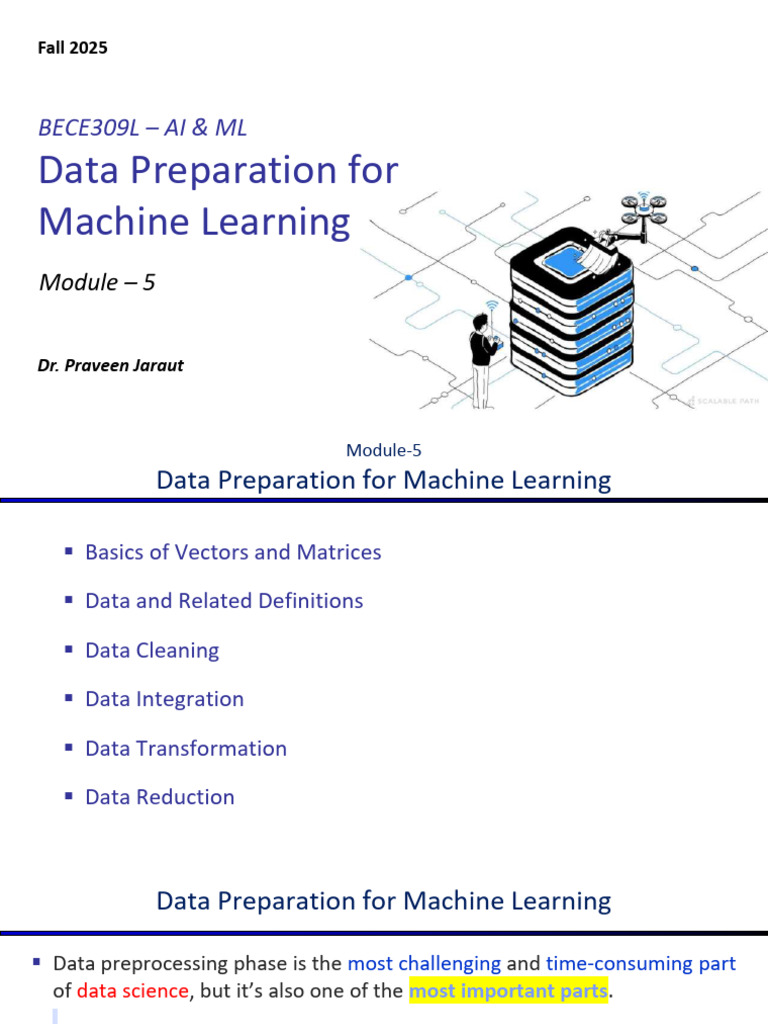 Fall 2025

BECE309L – AI & ML

Data Preparation for Machine Learning

Module – 5

Dr. Praveen Jaraut

SCALABLE PATH

Module-5

Data Preparation for Machine Learning

▪ Basics of Vectors and Matrices

▪ Data and Related Definitions

▪ Data Cleaning

▪ Data Integration

▪ Data Transformation

▪ Data Reduction

Data Preparation for Machine Learning

▪ Data preprocessing phase is the most challenging and time-consuming part of data science, but it's also one of the most important parts.